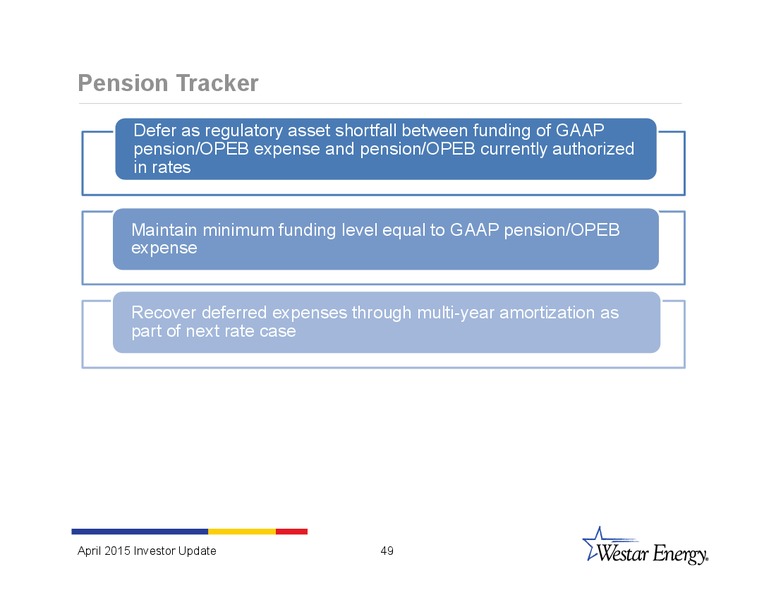 Pension Tracker

Defer as regulatory asset shortfall between funding of GAAP pension/OPEB expense and pension/OPEB currently authorized in rates

Maintain minimum funding level equal to GAAP pension/OPEB expense

Recover deferred expenses through multi-year amortization as part of next rate case

April 2015 Investor Update

49

Westar Energy.